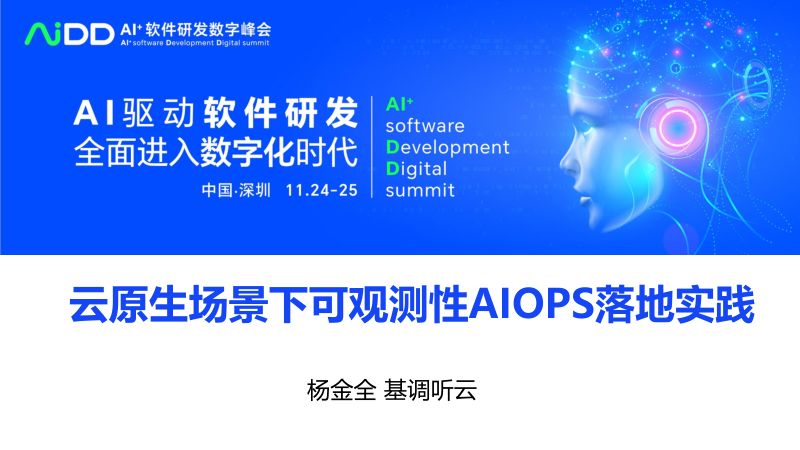 AiDD AI⁺ 软件研发数字峰会
AI⁺ software Development Digital summit

AI驱动软件研发
全面进入数字化时代

中国·深圳 11.24-25

AI⁺
software
Development
Digital
summit

云原生场景下可观测性AIOPS落地实践

杨金全 基调听云